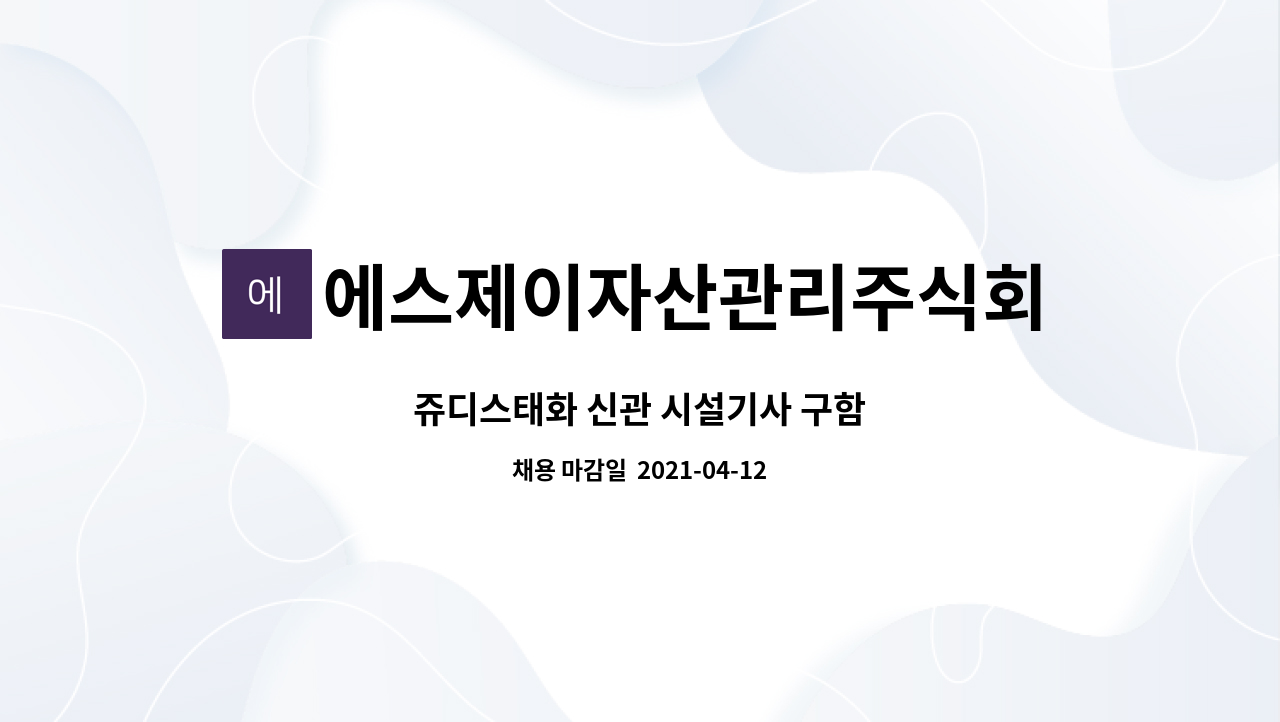 에
에스제이자산관리주식회

쥬디스태화 신관 시설기사 구함

채용 마감일 2021-04-12